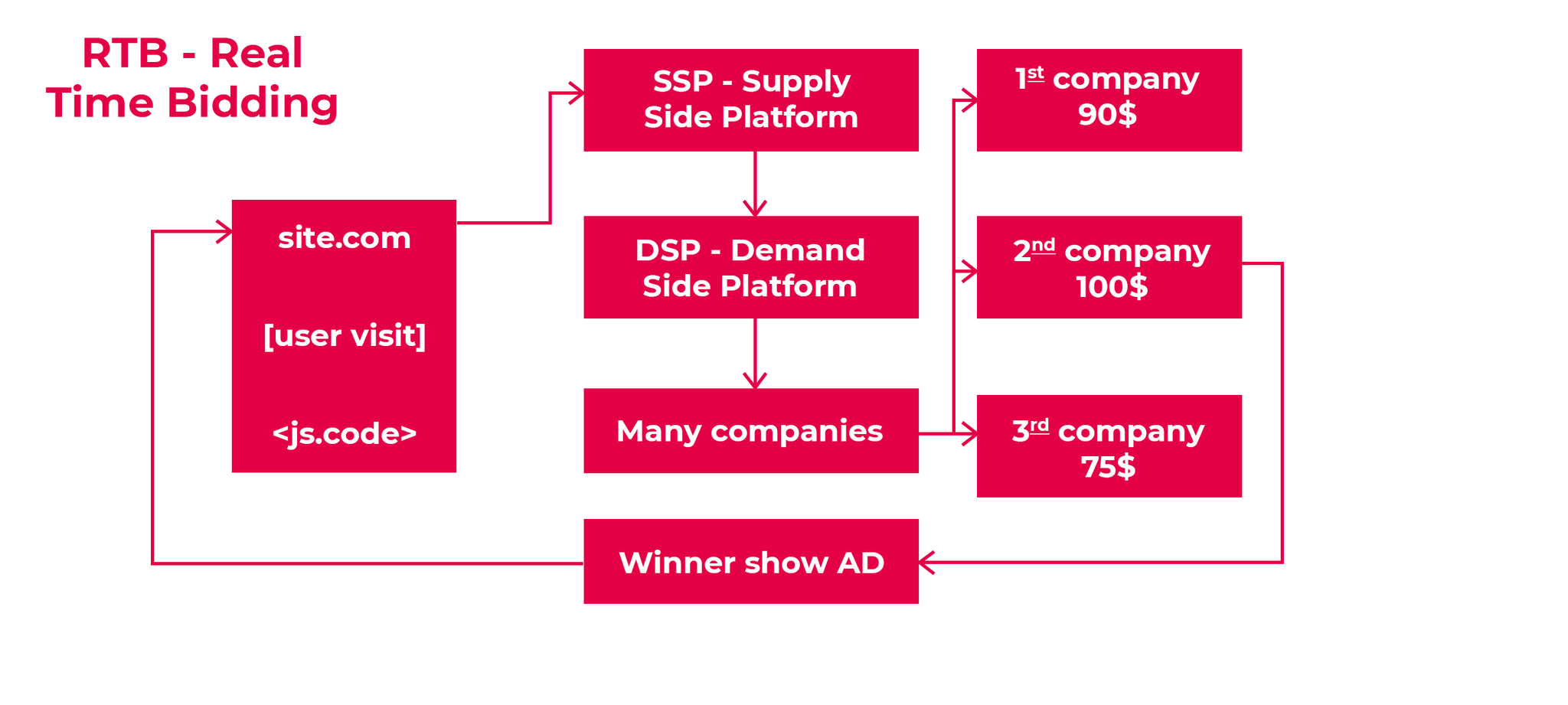 RTB - Real Time Bidding

site.com

[user visit]

<js.code>

SSP - Supply Side Platform

DSP - Demand Side Platform

Many companies

Winner show AD

1st company 90$

2nd company 100$

3rd company 75$